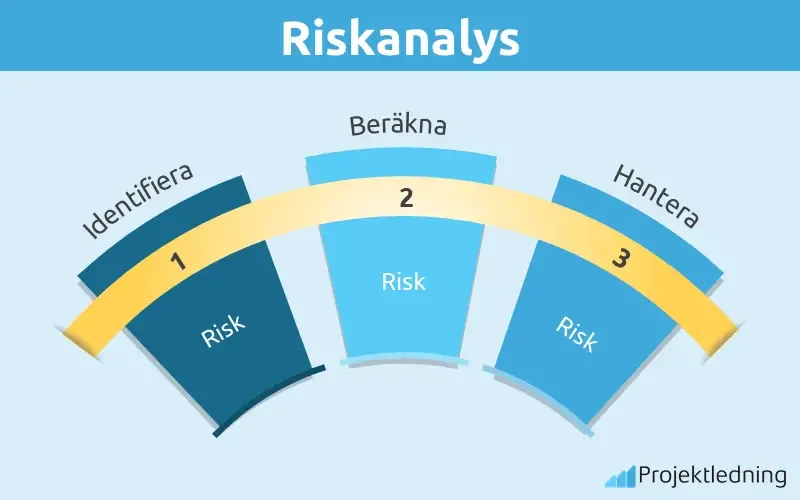 Riskanalys

Identifiera
1
Risk

Beräkna
2
Risk

Hantera
3
Risk

Projektledning